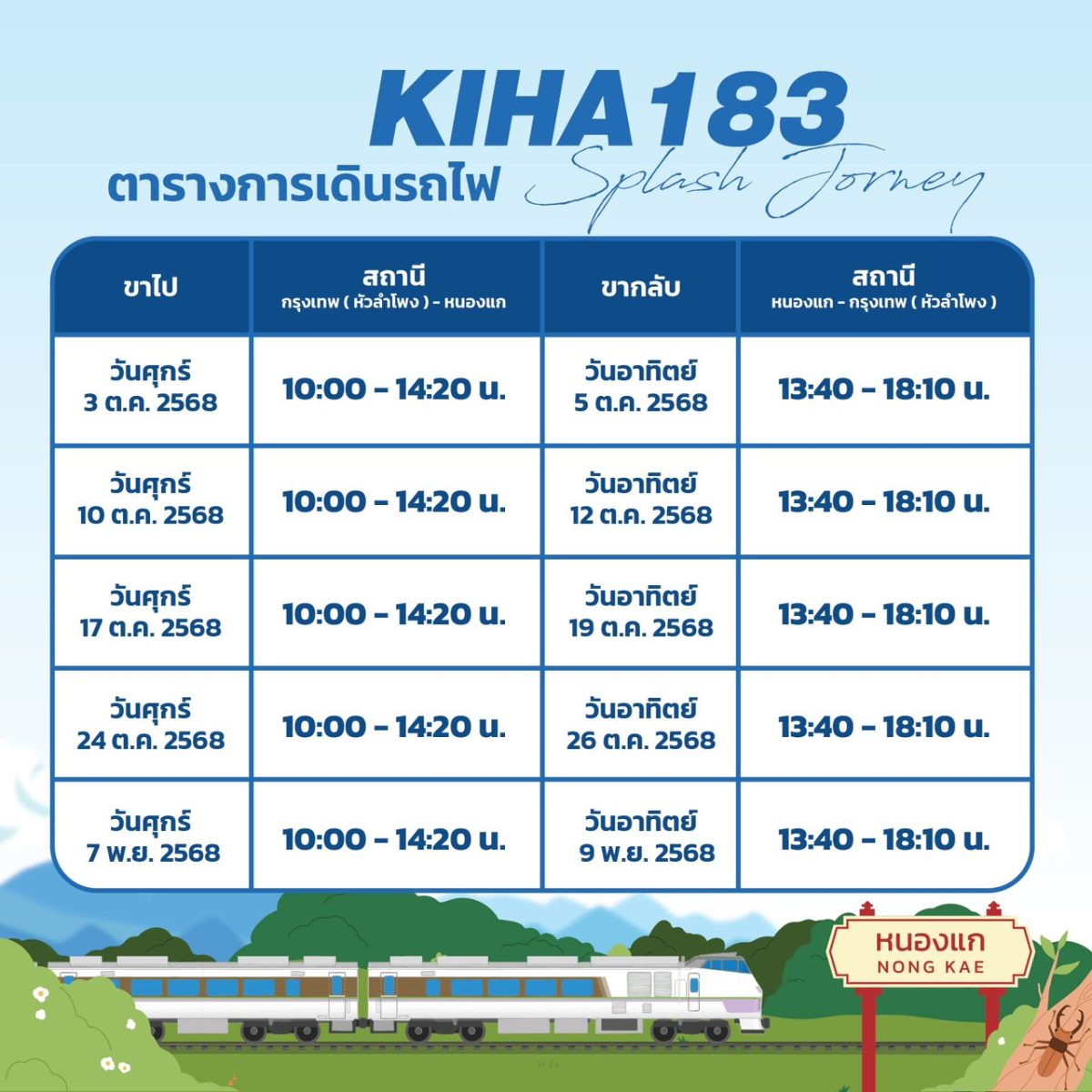 KIHA183
ตารางการเดินรถไฟ Splash Jorney

| ขาไป | สถานี กรุงเทพ ( หัวลำโพง ) - หนองแก | ขากลับ | สถานี หนองแก - กรุงเทพ ( หัวลำโพง ) |
|---|---|---|---|
| วันศุกร์ 3 ต.ค. 2568 | 10:00 - 14:20 น. | วันอาทิตย์ 5 ต.ค. 2568 | 13:40 - 18:10 น. |
| วันศุกร์ 10 ต.ค. 2568 | 10:00 - 14:20 น. | วันอาทิตย์ 12 ต.ค. 2568 | 13:40 - 18:10 น. |
| วันศุกร์ 17 ต.ค. 2568 | 10:00 - 14:20 น. | วันอาทิตย์ 19 ต.ค. 2568 | 13:40 - 18:10 น. |
| วันศุกร์ 24 ต.ค. 2568 | 10:00 - 14:20 น. | วันอาทิตย์ 26 ต.ค. 2568 | 13:40 - 18:10 น. |
| วันศุกร์ 7 พ.ย. 2568 | 10:00 - 14:20 น. | วันอาทิตย์ 9 พ.ย. 2568 | 13:40 - 18:10 น. |

หนองแก
NONG KAE